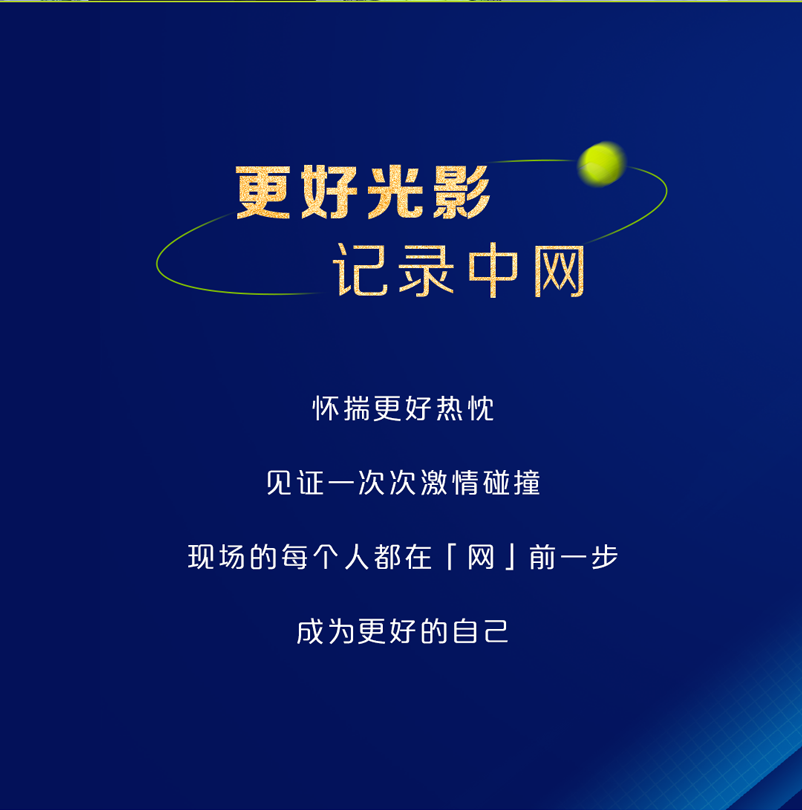 更好光影
记录中网

怀揣更好热忱

见证一次次激情碰撞

现场的每个人都在「网」前一步

成为更好的自己